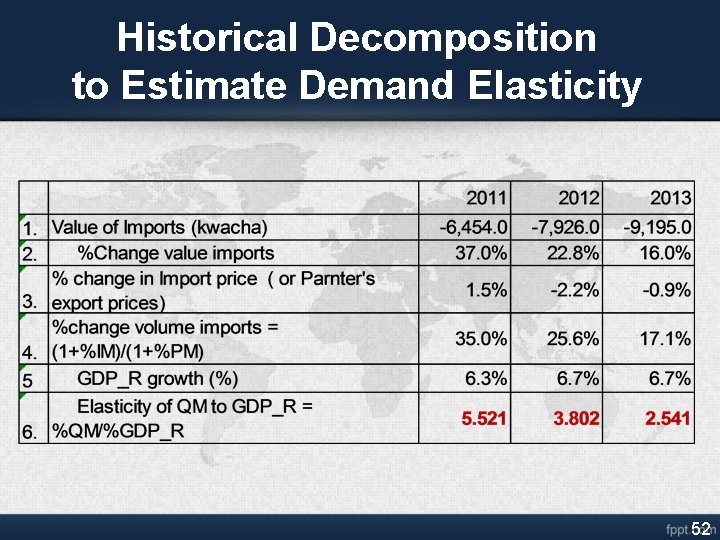 Historical Decomposition
to Estimate Demand Elasticity

| | | 2011 | 2012 | 2013 |
|---|---|---|---|---|
| 1. | Value of Imports (kwacha) | -6,454.0 | -7,926.0 | -9,195.0 |
| 2. | %Change value imports | 37.0% | 22.8% | 16.0% |
| 3. | % change in Import price ( or Parnter's export prices) | 1.5% | -2.2% | -0.9% |
| 4. | %change volume imports = (1+%IM)/(1+%PM) | 35.0% | 25.6% | 17.1% |
| 5 | GDP_R growth (%) | 6.3% | 6.7% | 6.7% |
| 6. | Elasticity of QM to GDP_R = %QM/%GDP_R | 5.521 | 3.802 | 2.541 |

fppt.com
52